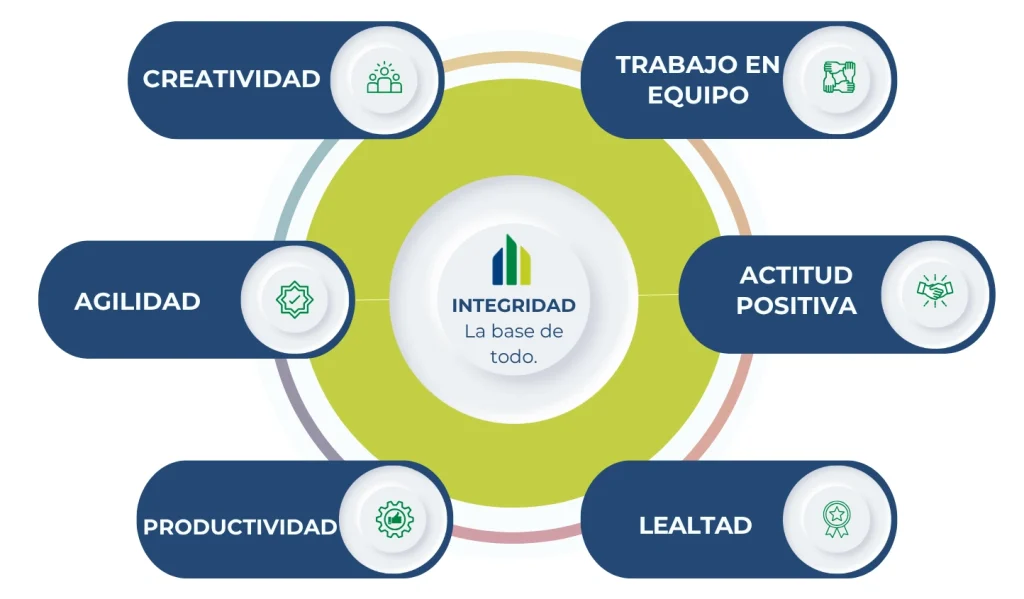 CREATIVIDAD

TRABAJO EN EQUIPO

AGILIDAD

INTEGRIDAD
La base de todo.

ACTITUD POSITIVA

PRODUCTIVIDAD

LEALTAD